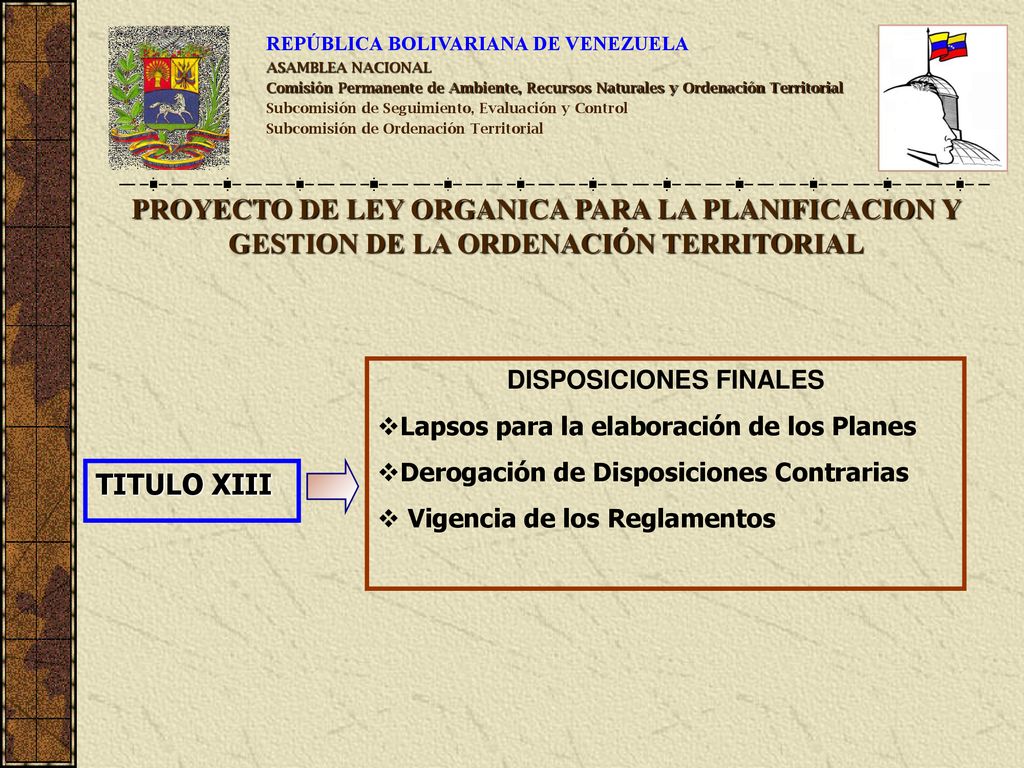 REPÚBLICA BOLIVARIANA DE VENEZUELA
ASAMBLEA NACIONAL
Comisión Permanente de Ambiente, Recursos Naturales y Ordenación Territorial
Subcomisión de Seguimiento, Evaluación y Control
Subcomisión de Ordenación Territorial

PROYECTO DE LEY ORGANICA PARA LA PLANIFICACION Y GESTION DE LA ORDENACIÓN TERRITORIAL

TITULO XIII

DISPOSICIONES FINALES
❖Lapsos para la elaboración de los Planes
❖Derogación de Disposiciones Contrarias
❖ Vigencia de los Reglamentos